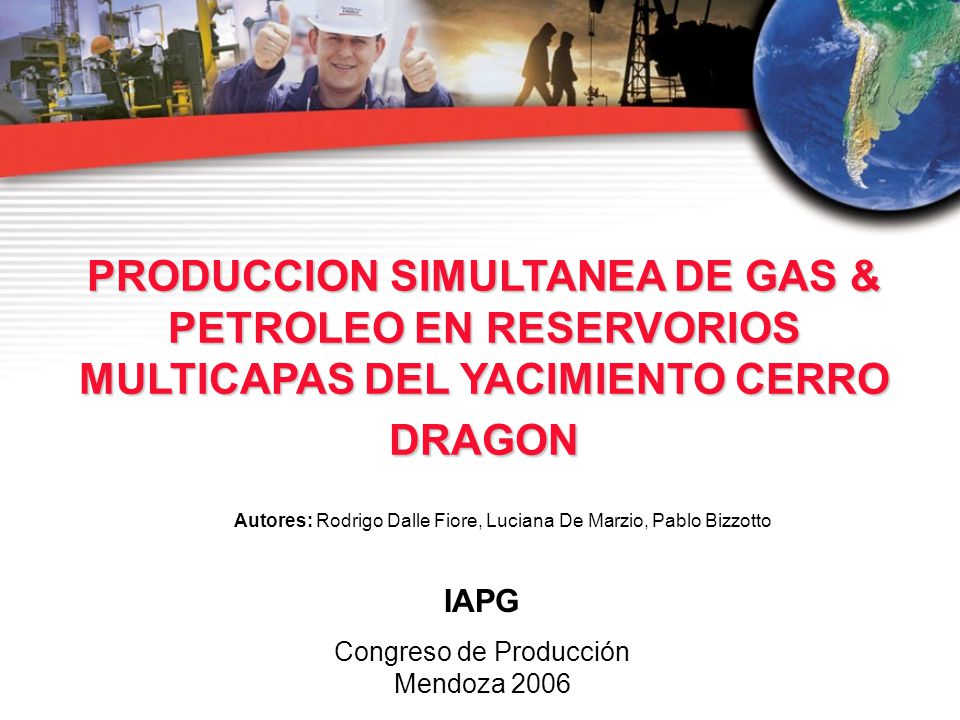 PRODUCCION SIMULTANEA DE GAS & PETROLEO EN RESERVORIOS MULTICAPAS DEL YACIMIENTO CERRO DRAGON

Autores: Rodrigo Dalle Fiore, Luciana De Marzio, Pablo Bizzotto

IAPG

Congreso de Producción
Mendoza 2006